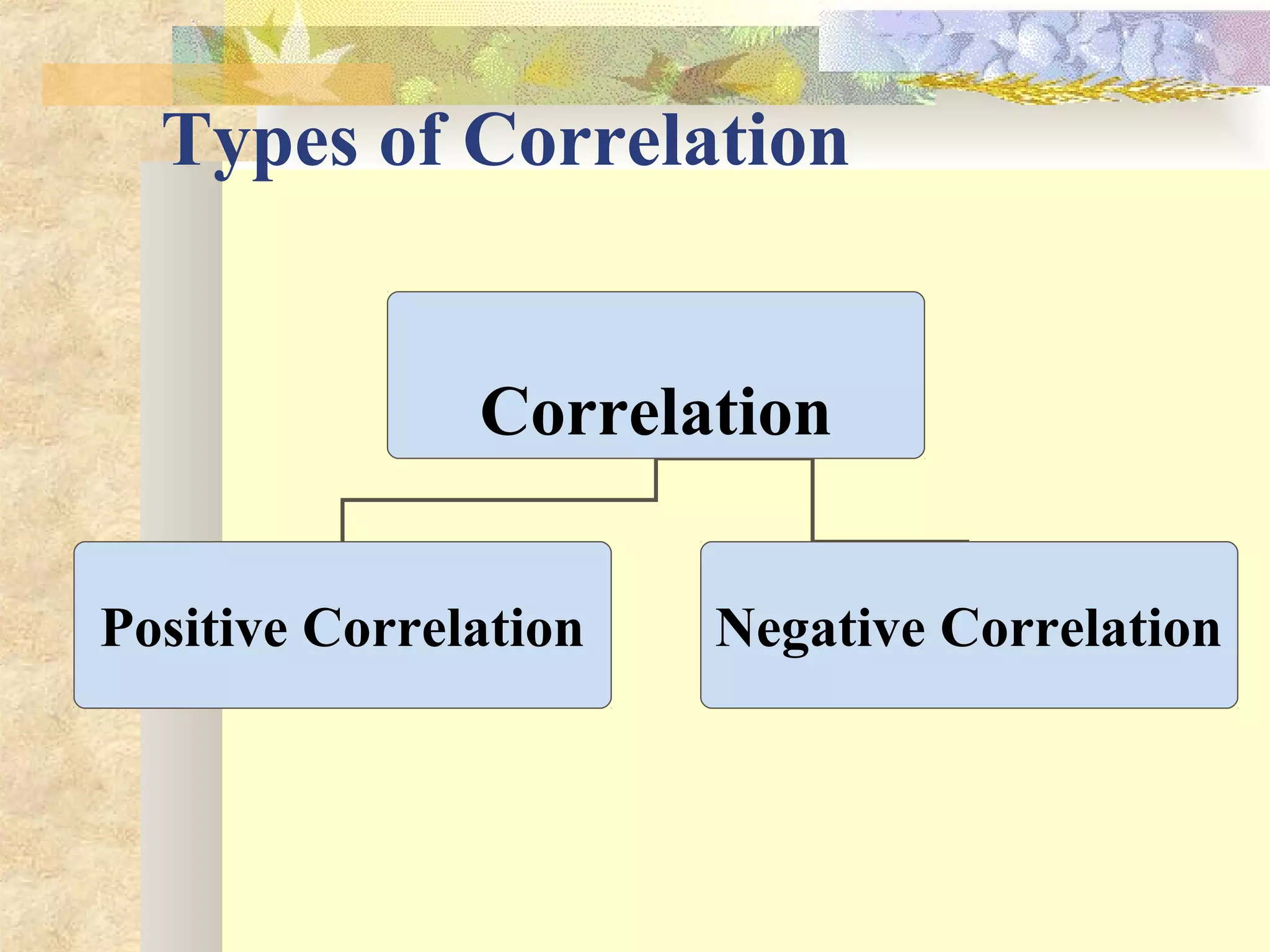 Types of Correlation

Correlation

Positive Correlation

Negative Correlation